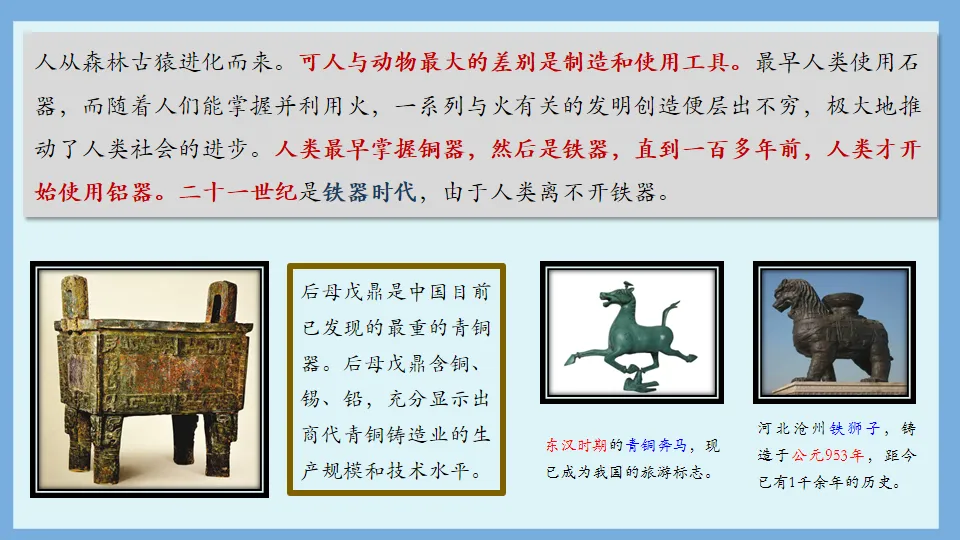 人从森林古猿进化而来。可人与动物最大的差别是制造和使用工具。最早人类使用石器，而随着人们能掌握并利用火，一系列与火有关的发明创造便层出不穷，极大地推动了人类社会的进步。人类最早掌握铜器，然后是铁器，直到一百多年前，人类才开始使用铝器。二十一世纪是铁器时代，由于人类离不开铁器。

后母戊鼎是中国目前已发现的最重的青铜器。后母戊鼎含铜、锡、铅，充分显示出商代青铜铸造业的生产规模和技术水平。

东汉时期的青铜奔马，现已成为我国的旅游标志。

河北沧州铁狮子，铸造于公元953年，距今已有1千余年的历史。